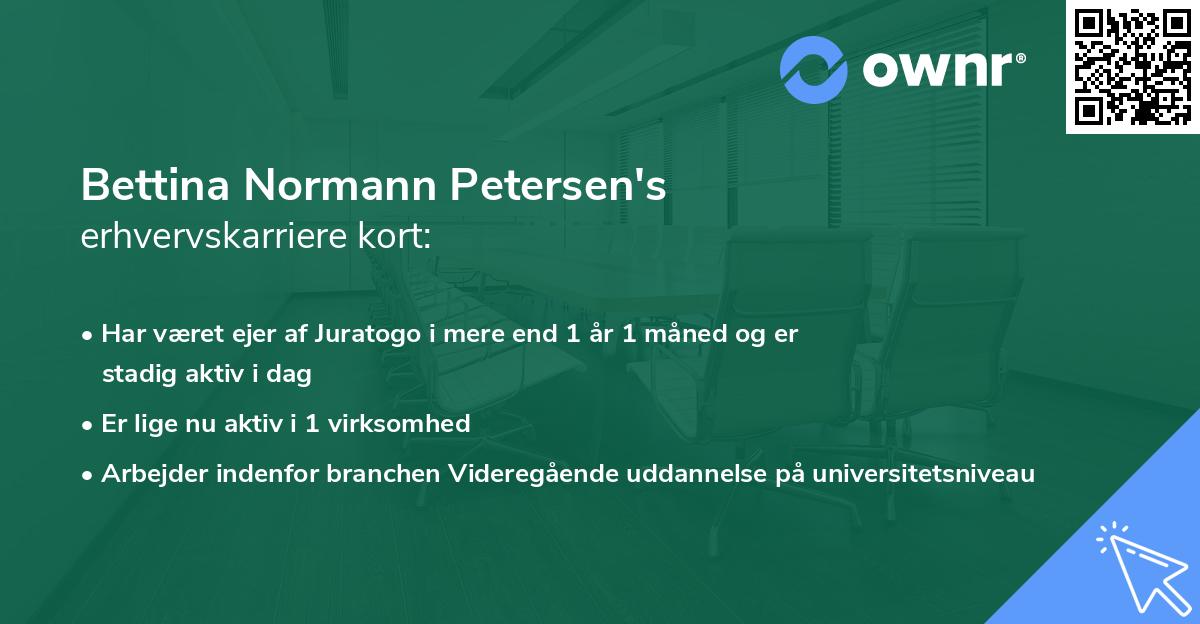 ownr®

Bettina Normann Petersen's
erhvervskarriere kort:

• Har været ejer af Juratogo i mere end 1 år 1 måned og er stadig aktiv i dag
• Er lige nu aktiv i 1 virksomhed
• Arbejder indenfor branchen Videregående uddannelse på universitetsniveau